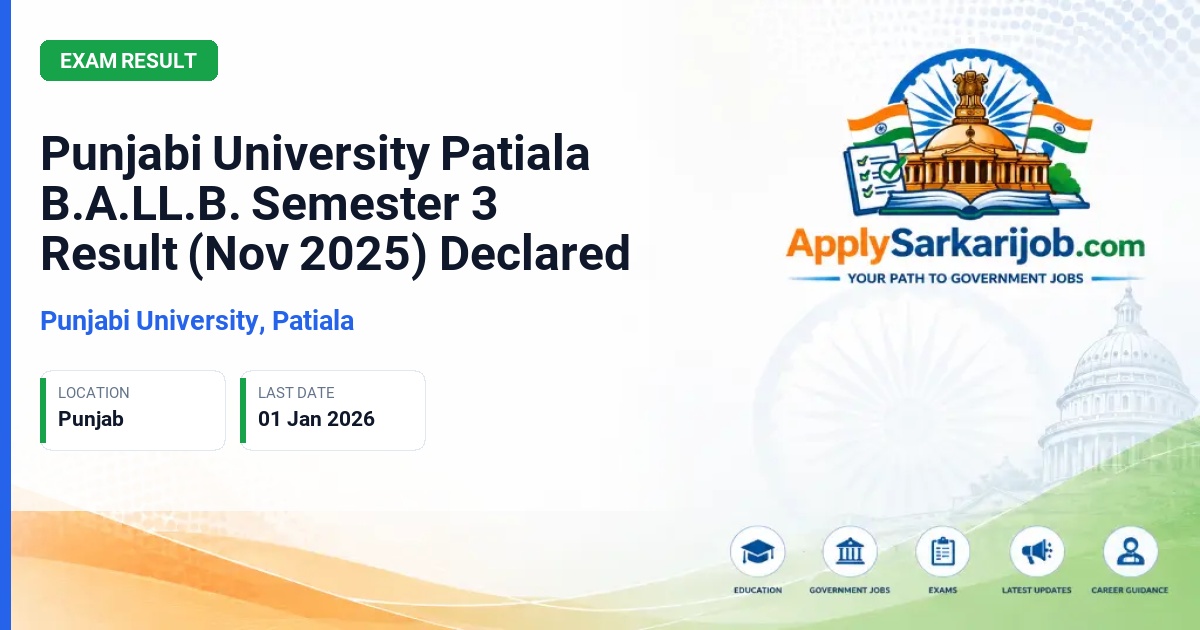 EXAM RESULT

Punjabi University Patiala B.A.LL.B. Semester 3 Result (Nov 2025) Declared

Punjabi University, Patiala

LOCATION
Punjab

LAST DATE
01 Jan 2026

ApplySarkarijob.com
YOUR PATH TO GOVERNMENT JOBS

EDUCATION
GOVERNMENT JOBS
EXAMS
LATEST UPDATES
CAREER GUIDANCE